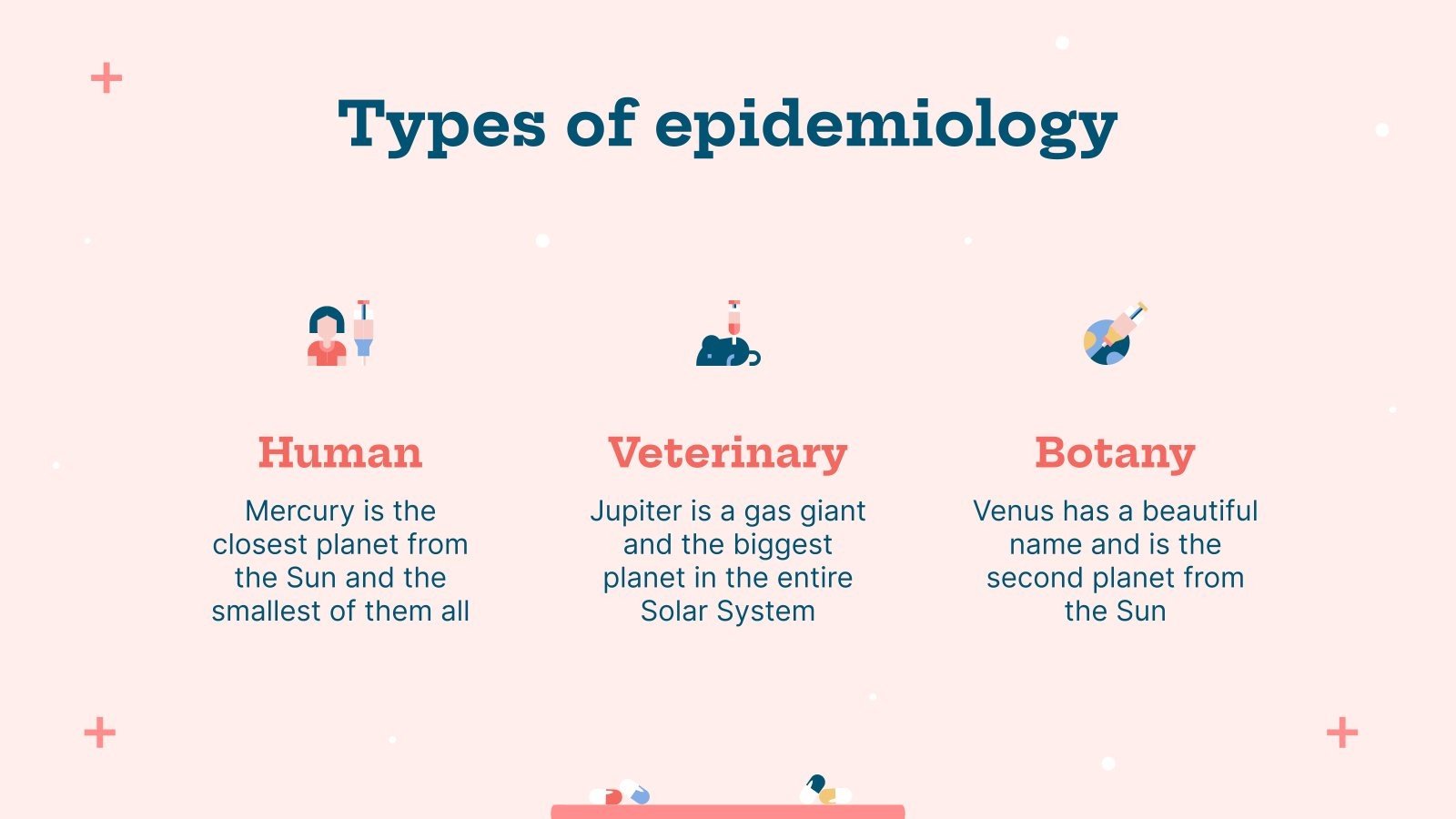 Types of epidemiology

Human

Mercury is the closest planet from the Sun and the smallest of them all

Veterinary

Jupiter is a gas giant and the biggest planet in the entire Solar System

Botany

Venus has a beautiful name and is the second planet from the Sun